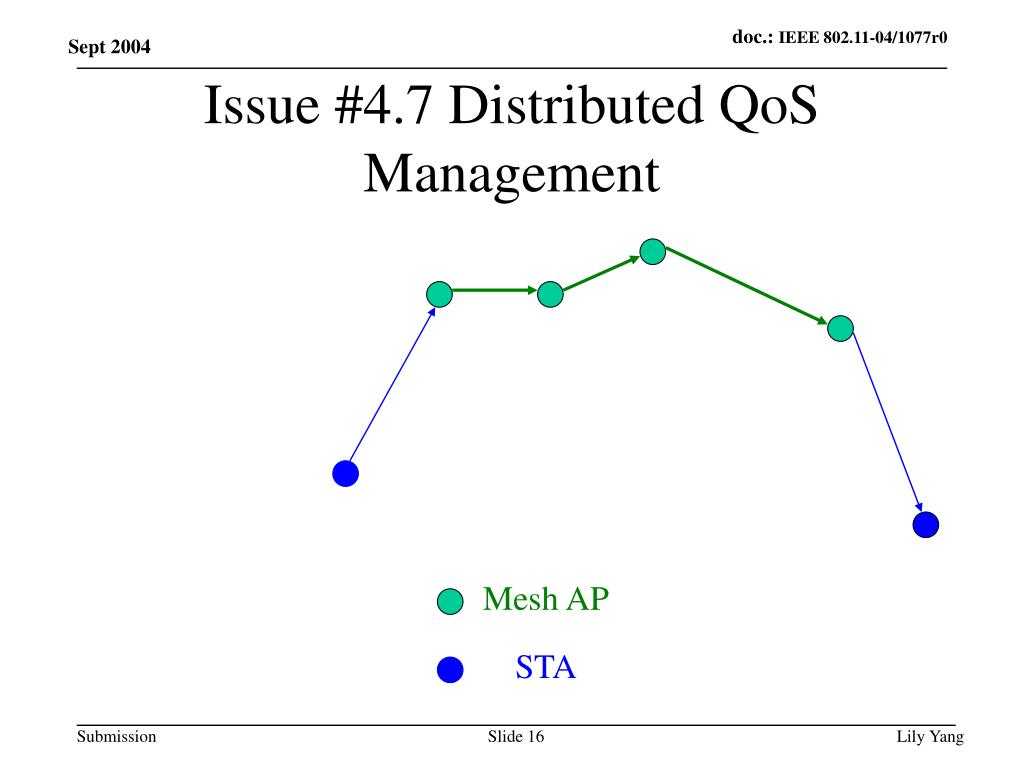 Sept 2004

doc.: IEEE 802.11-04/1077r0

Issue #4.7 Distributed QoS Management

Mesh AP

STA

Submission

Slide 16

Lily Yang